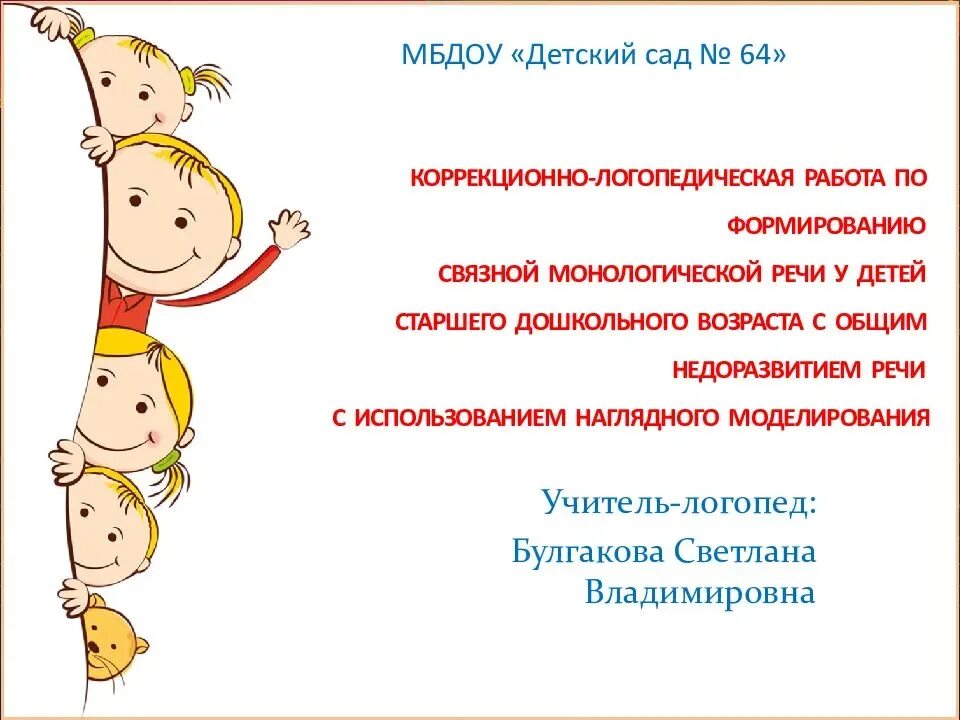 МБДОУ «Детский сад № 64»

КОРРЕКЦИОННО-ЛОГОПЕДИЧЕСКАЯ РАБОТА ПО ФОРМИРОВАНИЮ СВЯЗНОЙ МОНОЛОГИЧЕСКОЙ РЕЧИ У ДЕТЕЙ СТАРШЕГО ДОШКОЛЬНОГО ВОЗРАСТА С ОБЩИМ НЕДОРАЗВИТИЕМ РЕЧИ С ИСПОЛЬЗОВАНИЕМ НАГЛЯДНОГО МОДЕЛИРОВАНИЯ

Учитель-логопед:
Булгакова Светлана Владимировна